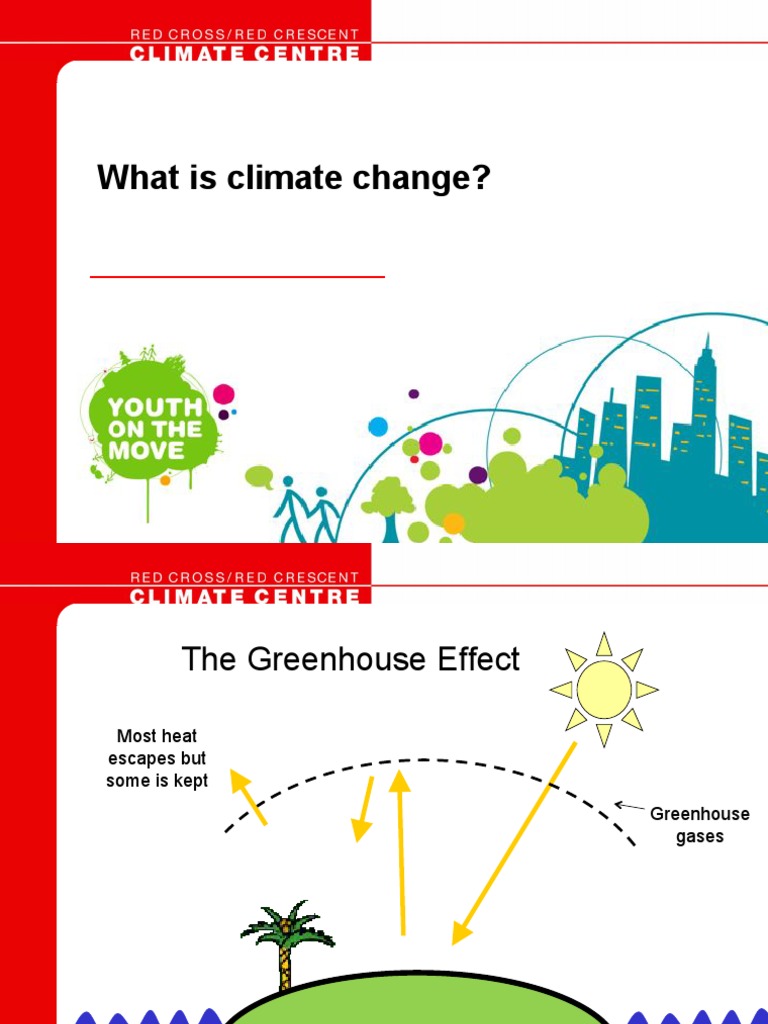 RED CROSS/RED CRESCENT
CLIMATE CENTRE

What is climate change?

YOUTH ON THE MOVE

RED CROSS/RED CRESCENT
CLIMATE CENTRE

The Greenhouse Effect

Most heat escapes but some is kept

Greenhouse gases